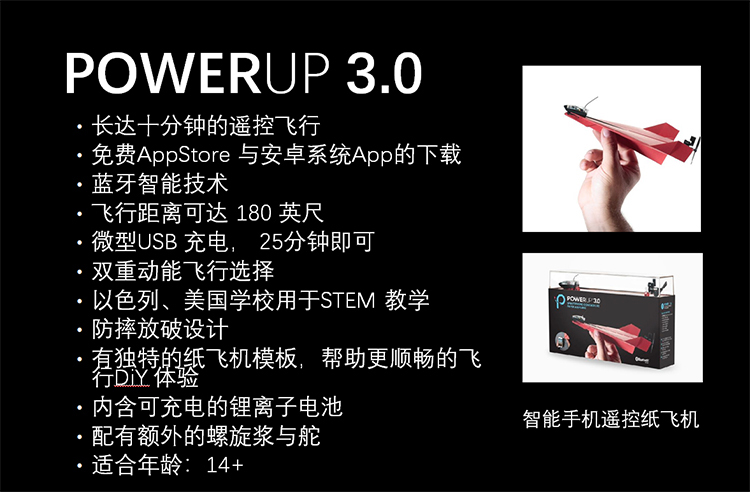 POWERUP 3.0

• 长达十分钟的遥控飞行
• 免费AppStore 与安卓系统App的下载
• 蓝牙智能技术
• 飞行距离可达 180 英尺
• 微型USB 充电， 25分钟即可
• 双重动能飞行选择
• 以色列、美国学校用于STEM 教学
• 防摔放破设计
• 有独特的纸飞机模板，帮助更顺畅的飞行DiY 体验
• 内含可充电的锂离子电池
• 配有额外的螺旋桨与舵
• 适合年龄：14+

POWERUP 3.0

智能手机遥控纸飞机